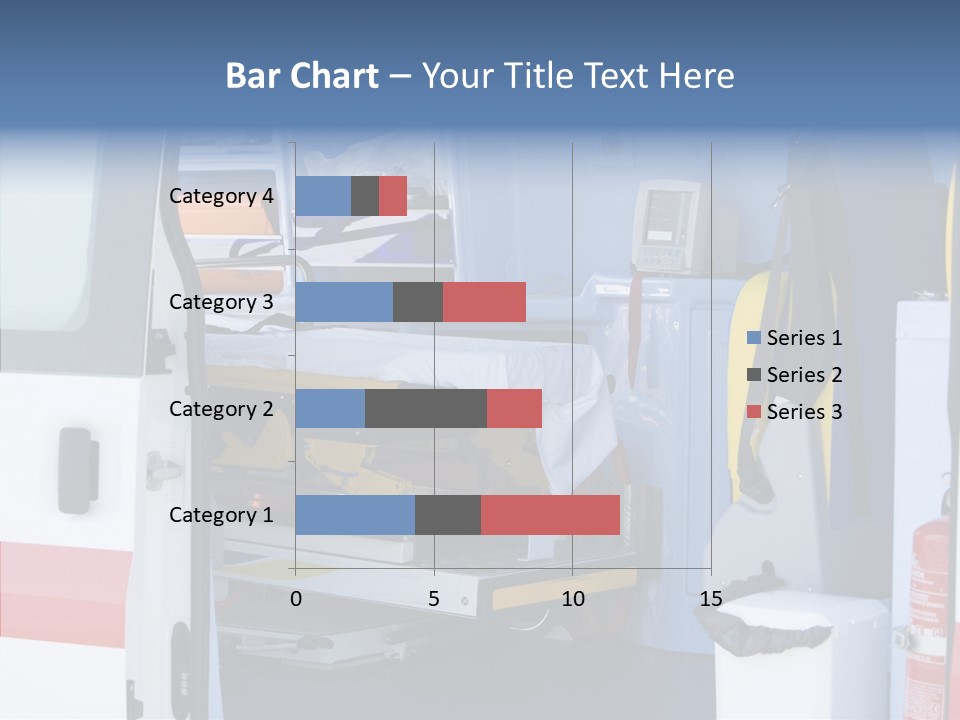 Bar Chart – Your Title Text Here

Category 4
Category 3
Category 2
Category 1

0
5
10
15

Series 1
Series 2
Series 3